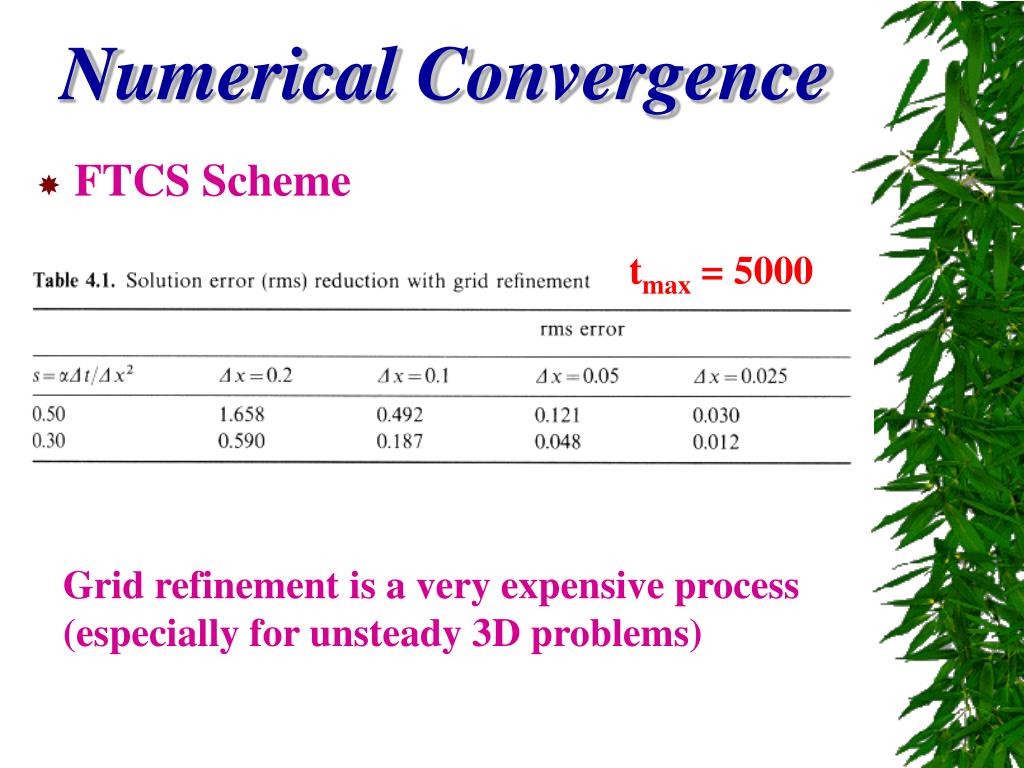 Numerical Convergence

FTCS Scheme

Table 4.1. Solution error (rms) reduction with grid refinement

$t_{max} = 5000$

| | rms error | | | |
|---|---|---|---|---|
| $s = \alpha \Delta t / \Delta x^2$ | $\Delta x = 0.2$ | $\Delta x = 0.1$ | $\Delta x = 0.05$ | $\Delta x = 0.025$ |
| 0.50 | 1.658 | 0.492 | 0.121 | 0.030 |
| 0.30 | 0.590 | 0.187 | 0.048 | 0.012 |

Grid refinement is a very expensive process (especially for unsteady 3D problems)